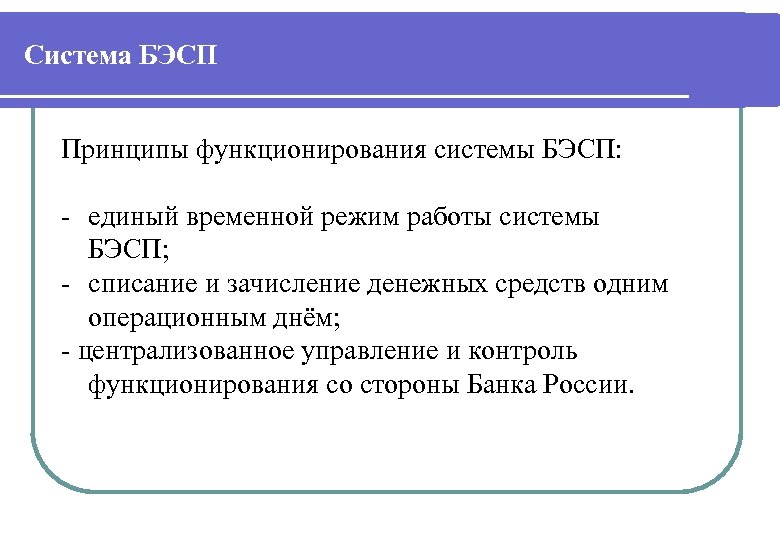 Система БЭСП

Принципы функционирования системы БЭСП:

- единый временной режим работы системы БЭСП;
- списание и зачисление денежных средств одним операционным днём;
- централизованное управление и контроль функционирования со стороны Банка России.